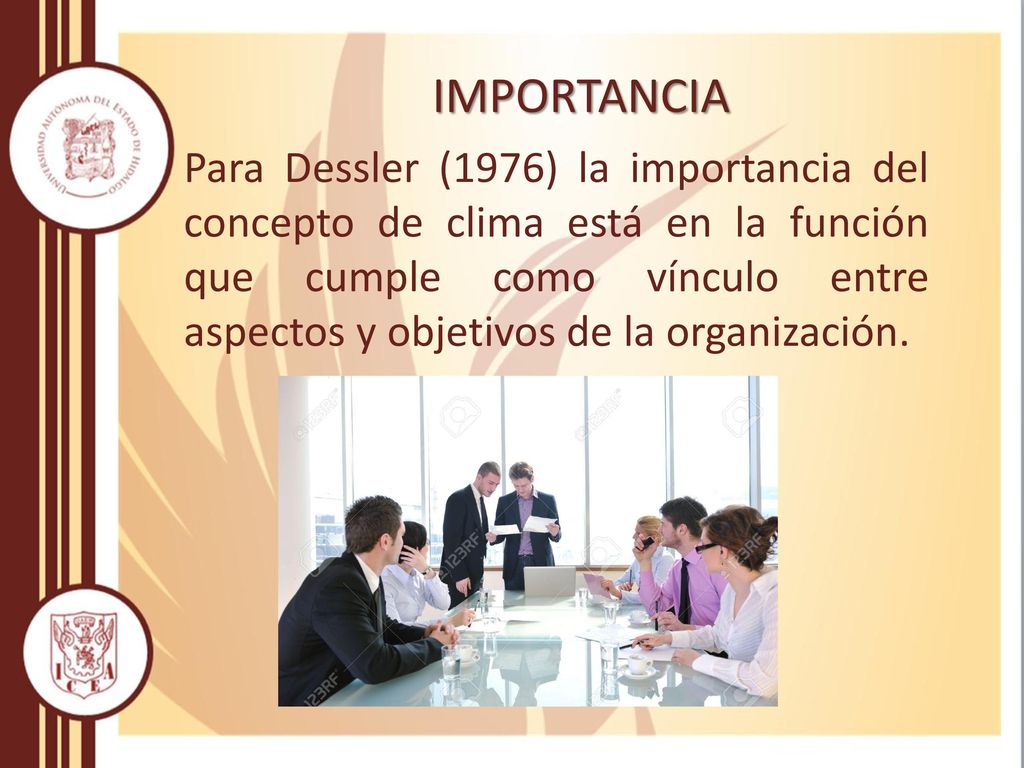 UNIVERSIDAD AUTÓNOMA DEL ESTADO DE HIDALGO

IMPORTANCIA

Para Dessler (1976) la importancia del concepto de clima está en la función que cumple como vínculo entre aspectos y objetivos de la organización.

123RF

ICEA